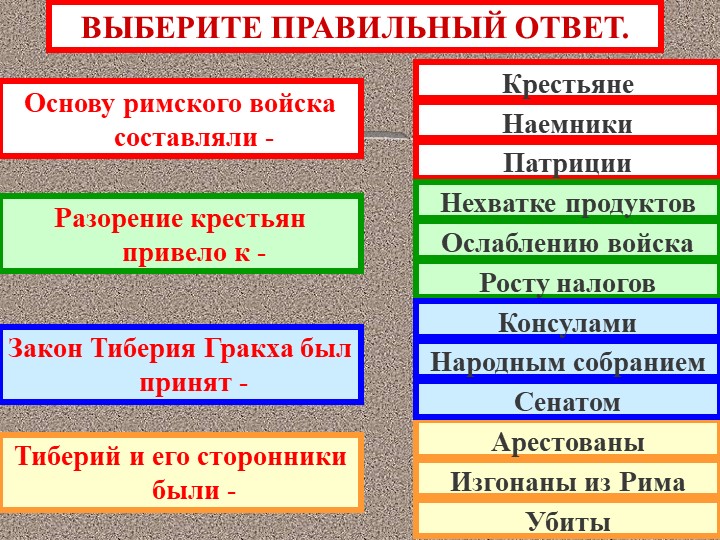 ВЫБЕРИТЕ ПРАВИЛЬНЫЙ ОТВЕТ.

Основу римского войска составляли -

Разорение крестьян привело к -

Закон Тиберия Гракха был принят -

Тиберий и его сторонники были -

Крестьяне
Наемники
Патриции
Нехватке продуктов
Ослаблению войска
Росту налогов
Консулами
Народным собранием
Сенатом
Арестованы
Изгонаны из Рима
Убиты